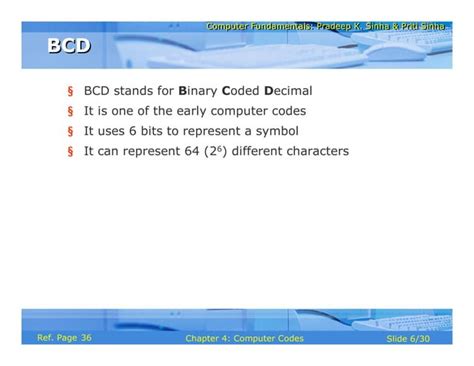 Computer Fundamentals: Pradeep K. Sinha & Priti Sinha

BCD

§ BCD stands for Binary Coded Decimal
§ It is one of the early computer codes
§ It uses 6 bits to represent a symbol
§ It can represent 64 ($2^6$) different characters

Ref. Page 36

Chapter 4: Computer Codes

Slide 6/30